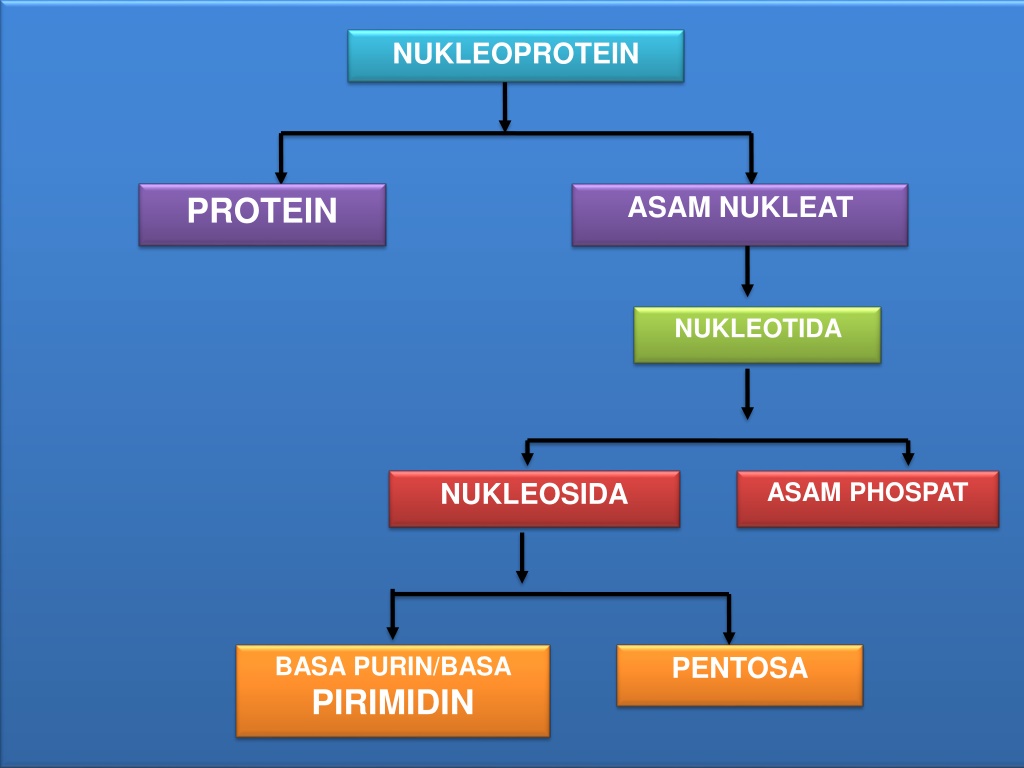 NUKLEOPROTEIN

PROTEIN

ASAM NUKLEAT

NUKLEOTIDA

NUKLEOSIDA

ASAM PHOSPAT

BASA PURIN/BASA PIRIMIDIN

PENTOSA